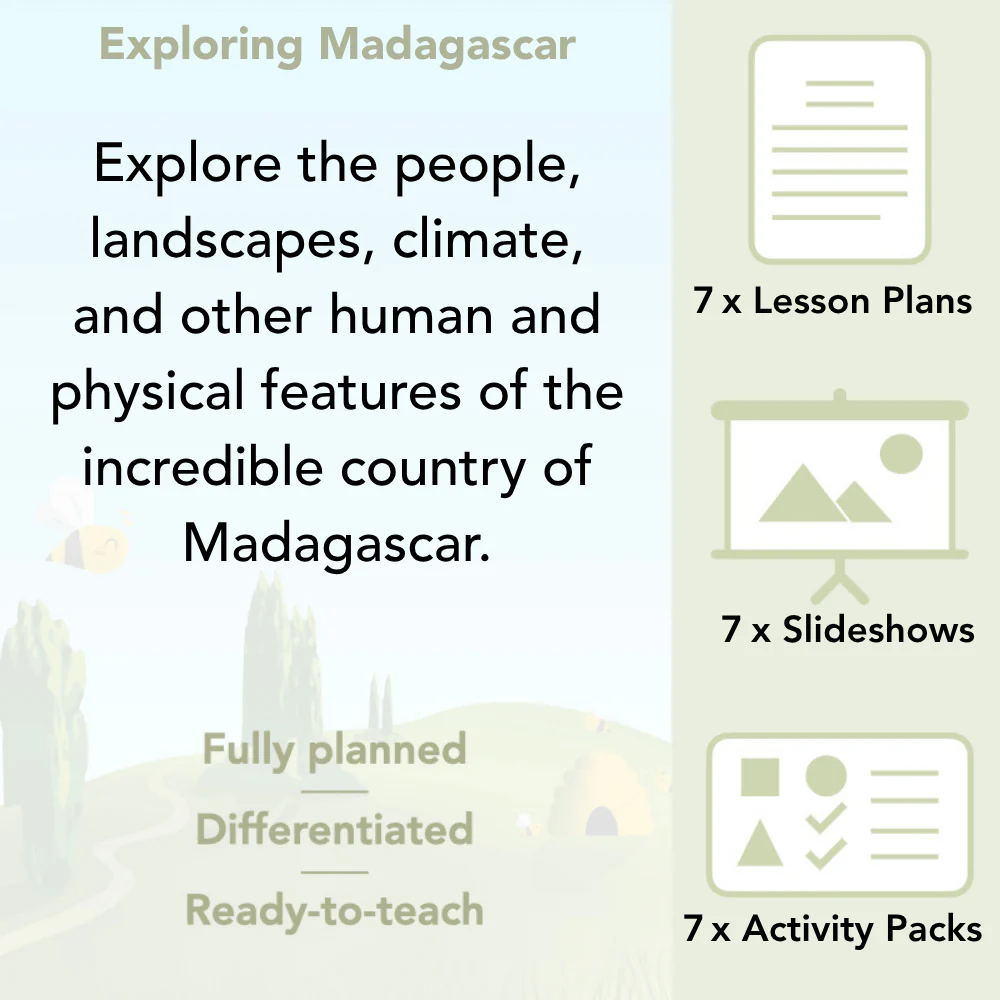 Exploring Madagascar

Explore the people, landscapes, climate, and other human and physical features of the incredible country of Madagascar.

Fully planned

Differentiated

Ready-to-teach

7 x Lesson Plans

7 x Slideshows

7 x Activity Packs